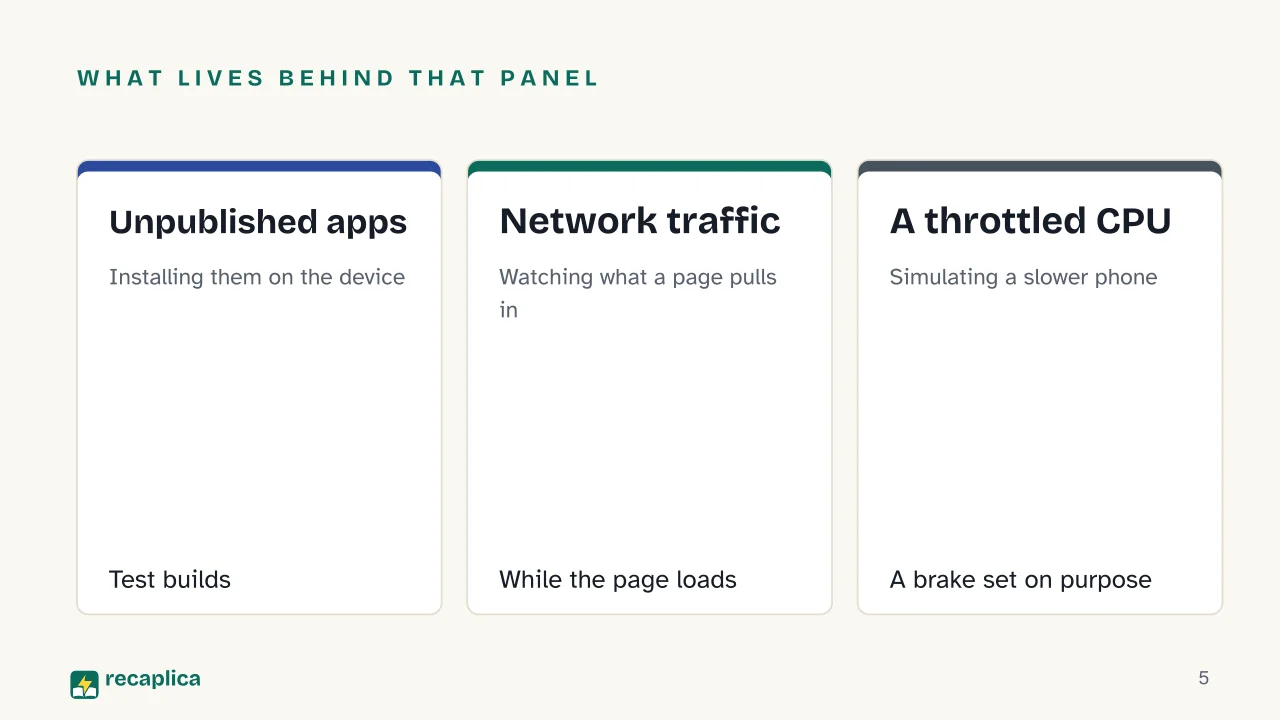 WHAT LIVES BEHIND THAT PANEL

Unpublished apps

Installing them on the device

Test builds

Network traffic

Watching what a page pulls in

While the page loads

A throttled CPU

Simulating a slower phone

A brake set on purpose

recaplica

5